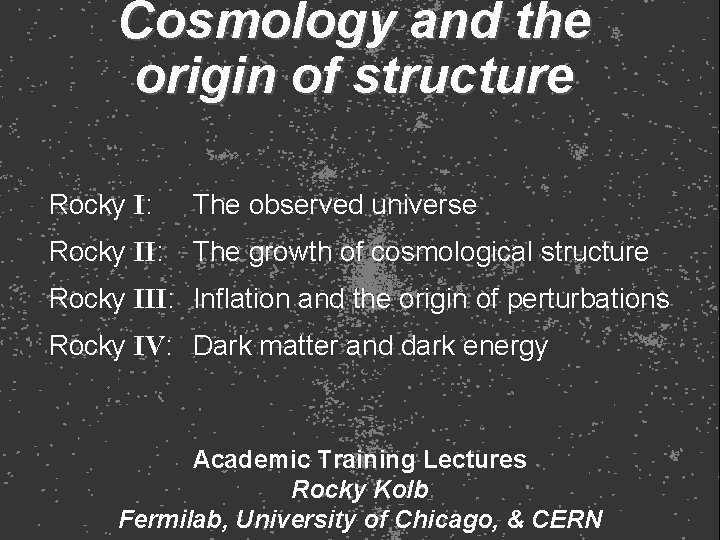 Cosmology and the origin of structure

Rocky I: The observed universe
Rocky II: The growth of cosmological structure
Rocky III: Inflation and the origin of perturbations
Rocky IV: Dark matter and dark energy

Academic Training Lectures
Rocky Kolb
Fermilab, University of Chicago, & CERN